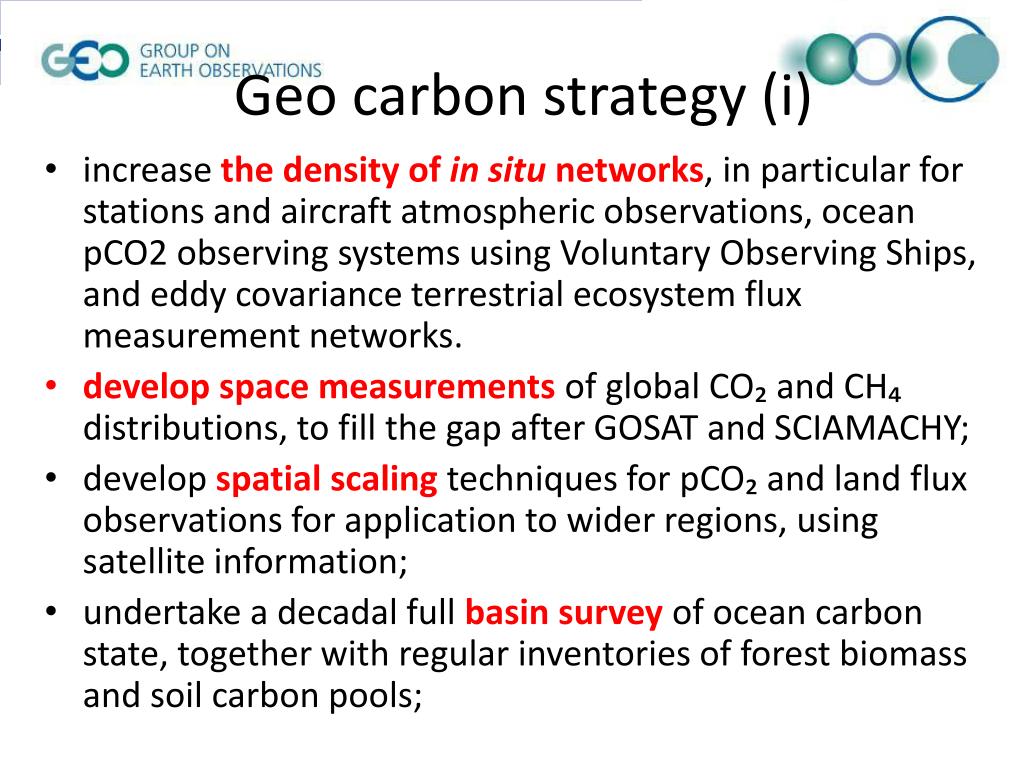 GEO GROUP ON EARTH OBSERVATIONS

Geo carbon strategy (i)

• increase the density of in situ networks, in particular for stations and aircraft atmospheric observations, ocean pCO2 observing systems using Voluntary Observing Ships, and eddy covariance terrestrial ecosystem flux measurement networks.
• develop space measurements of global $CO_2$ and $CH_4$ distributions, to fill the gap after GOSAT and SCIAMACHY;
• develop spatial scaling techniques for $pCO_2$ and land flux observations for application to wider regions, using satellite information;
• undertake a decadal full basin survey of ocean carbon state, together with regular inventories of forest biomass and soil carbon pools;